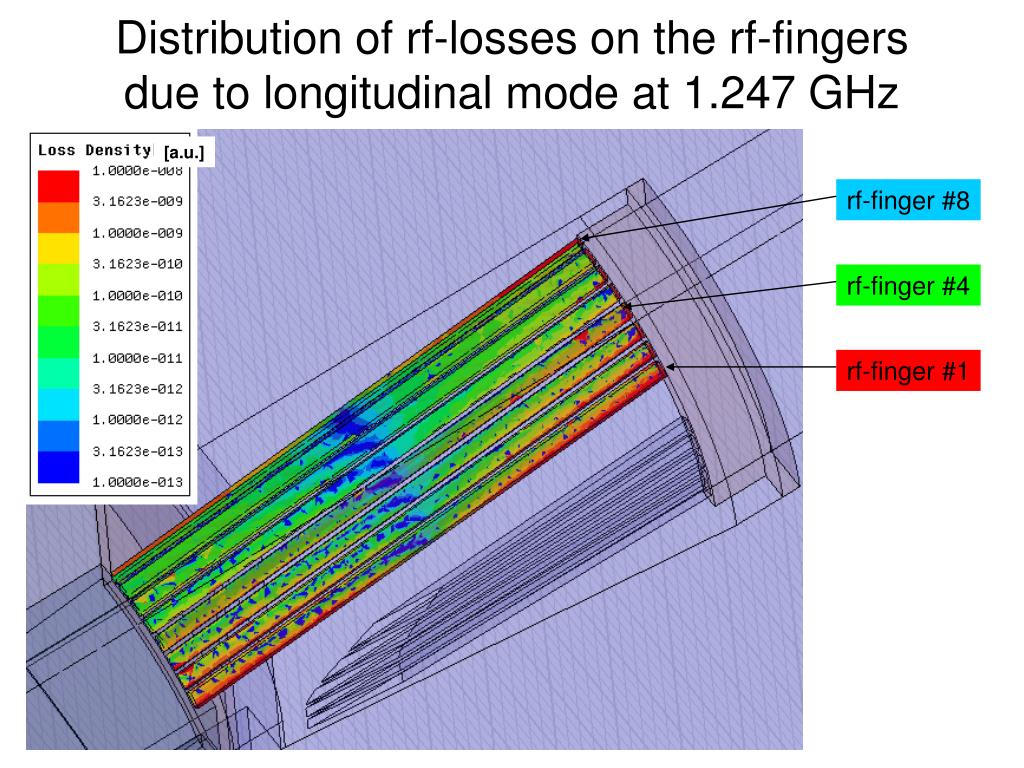 Distribution of rf-losses on the rf-fingers due to longitudinal mode at 1.247 GHz

Loss Density [a.u.]
1.0000e-008
3.1623e-009
1.0000e-009
3.1623e-010
1.0000e-010
3.1623e-011
1.0000e-011
3.1623e-012
1.0000e-012
3.1623e-013
1.0000e-013

rf-finger #8

rf-finger #4

rf-finger #1